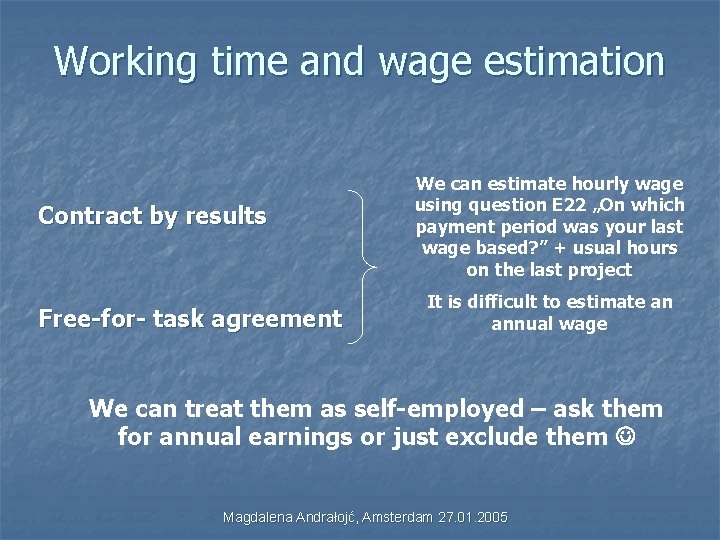 Working time and wage estimation

Contract by results

Free-for- task agreement

We can estimate hourly wage using question E22 „On which payment period was your last wage based?” + usual hours on the last project

It is difficult to estimate an annual wage

We can treat them as self-employed – ask them for annual earnings or just exclude them ☺

Magdalena Andrałojć, Amsterdam 27.01.2005